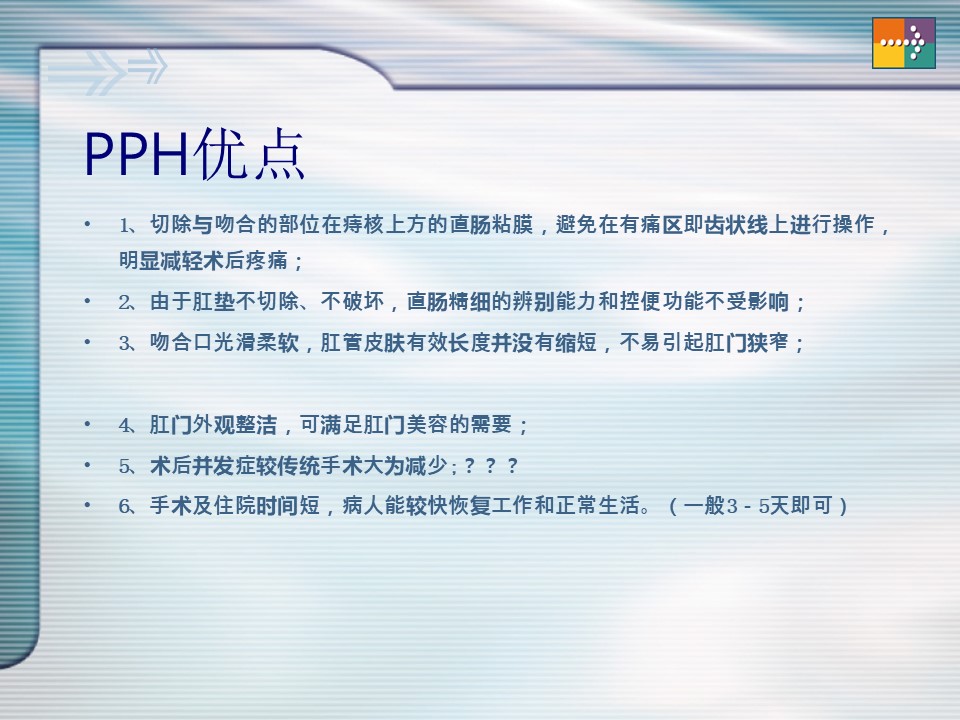 PPH优点

• 1、切除与吻合的部位在痔核上方的直肠粘膜，避免在有痛区即齿状线上进行操作，明显减轻术后疼痛；
• 2、由于肛垫不切除、不破坏，直肠精细的辨别能力和控便功能不受影响；
• 3、吻合口光滑柔软，肛管皮肤有效长度并没有缩短，不易引起肛门狭窄；

• 4、肛门外观整洁，可满足肛门美容的需要；
• 5、术后并发症较传统手术大为减少；？？？
• 6、手术及住院时间短，病人能较快恢复工作和正常生活。（一般3－5天即可）